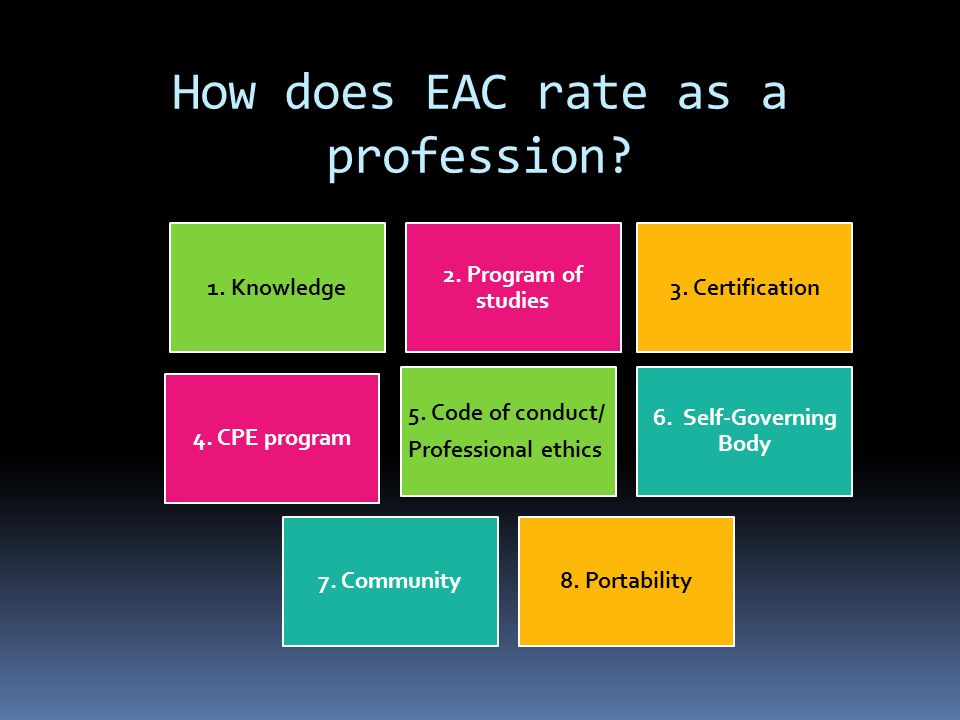 How does EAC rate as a profession?

1. Knowledge

2. Program of studies

3. Certification

4. CPE program

5. Code of conduct/ Professional ethics

6. Self-Governing Body

7. Community

8. Portability